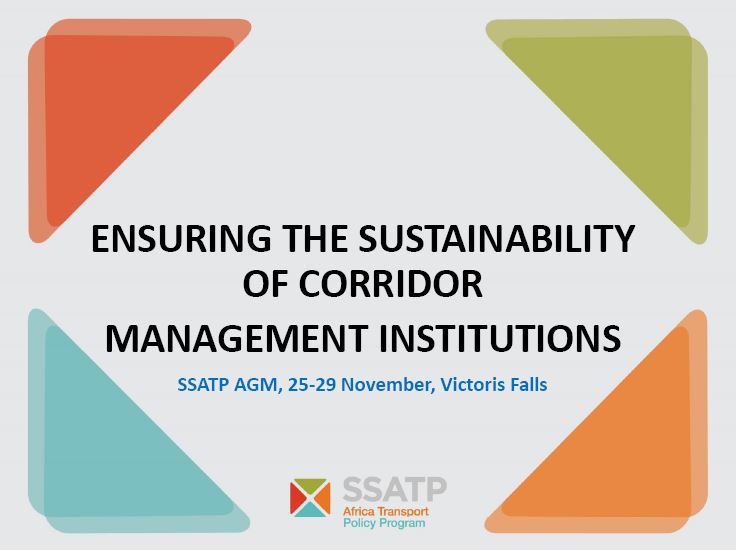 ENSURING THE SUSTAINABILITY OF CORRIDOR MANAGEMENT INSTITUTIONS

SSATP AGM, 25-29 November, Victoris Falls

SSATP
Africa Transport Policy Program